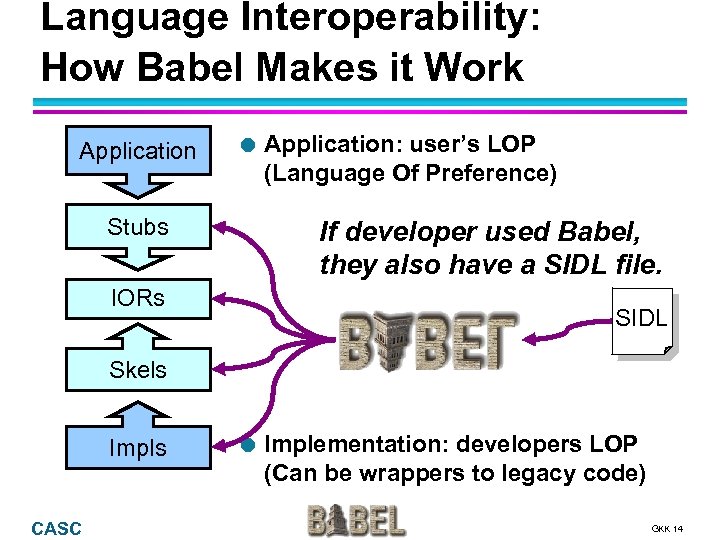 Language Interoperability:
How Babel Makes it Work

Application

Stubs

IORs

Skels

Impls

Application: user's LOP (Language Of Preference)

If developer used Babel, they also have a SIDL file.

BABEL

SIDL

Implementation: developers LOP (Can be wrappers to legacy code)

CASC

BABEL

GKK 14